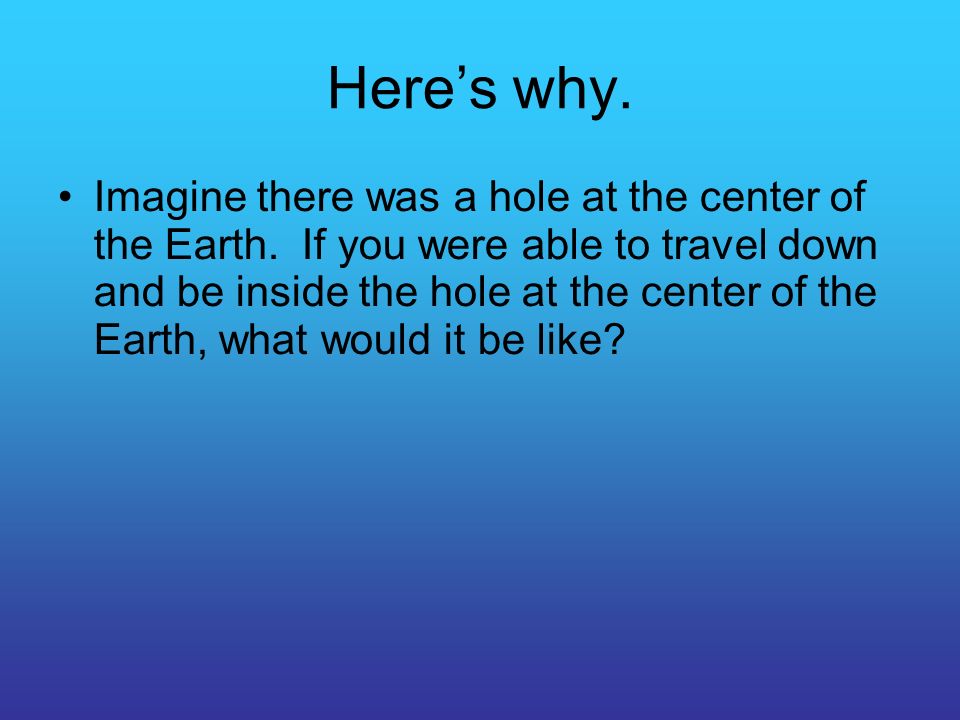 Here’s why.

• Imagine there was a hole at the center of the Earth. If you were able to travel down and be inside the hole at the center of the Earth, what would it be like?